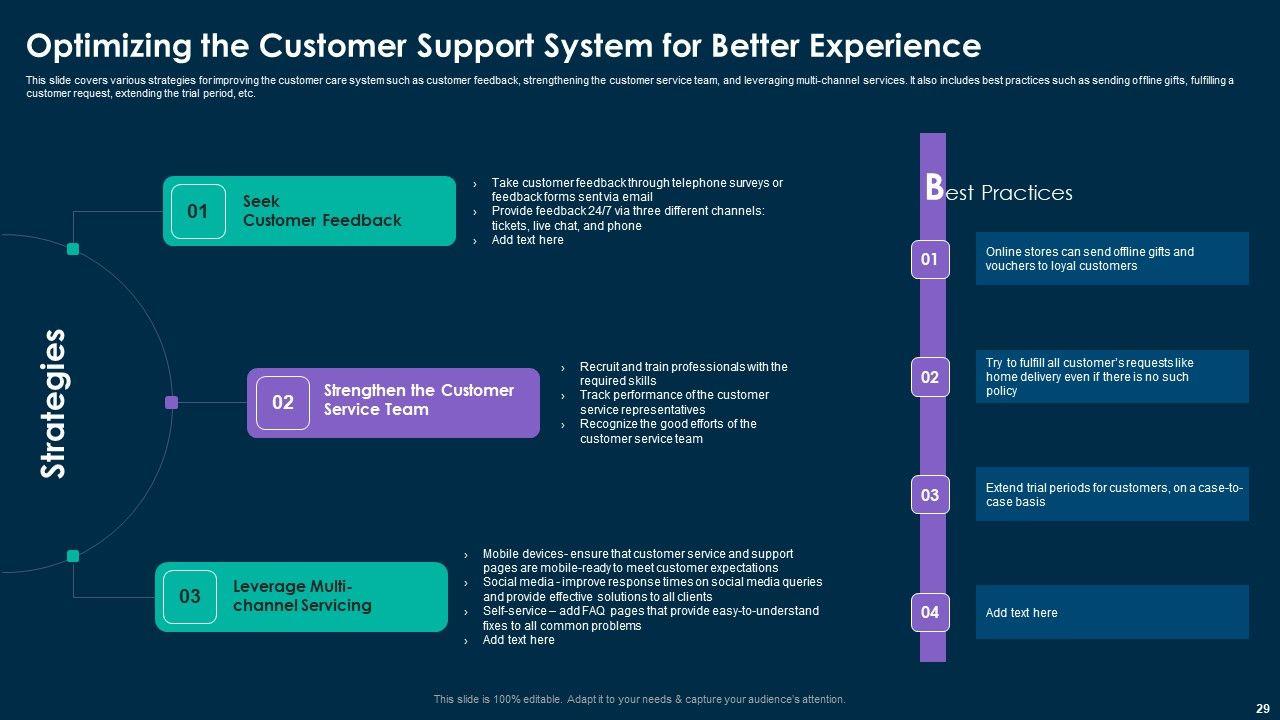 Optimizing the Customer Support System for Better Experience

This slide covers various strategies for improving the customer care system such as customer feedback, strengthening the customer service team, and leveraging multi-channel services. It also includes best practices such as sending offline gifts, fulfilling a customer request, extending the trial period, etc.

Strategies

01 Seek Customer Feedback

› Take customer feedback through telephone surveys or feedback forms sent via email
› Provide feedback 24/7 via three different channels: tickets, live chat, and phone
› Add text here

02 Strengthen the Customer Service Team

› Recruit and train professionals with the required skills
› Track performance of the customer service representatives
› Recognize the good efforts of the customer service team

03 Leverage Multi-channel Servicing

› Mobile devices- ensure that customer service and support pages are mobile-ready to meet customer expectations
› Social media - improve response times on social media queries and provide effective solutions to all clients
› Self-service – add FAQ pages that provide easy-to-understand fixes to all common problems
› Add text here

Best Practices

01 Online stores can send offline gifts and vouchers to loyal customers

02 Try to fulfill all customer's requests like home delivery even if there is no such policy

03 Extend trial periods for customers, on a case-to-case basis

04 Add text here

This slide is 100% editable. Adapt it to your needs & capture your audience's attention.

29